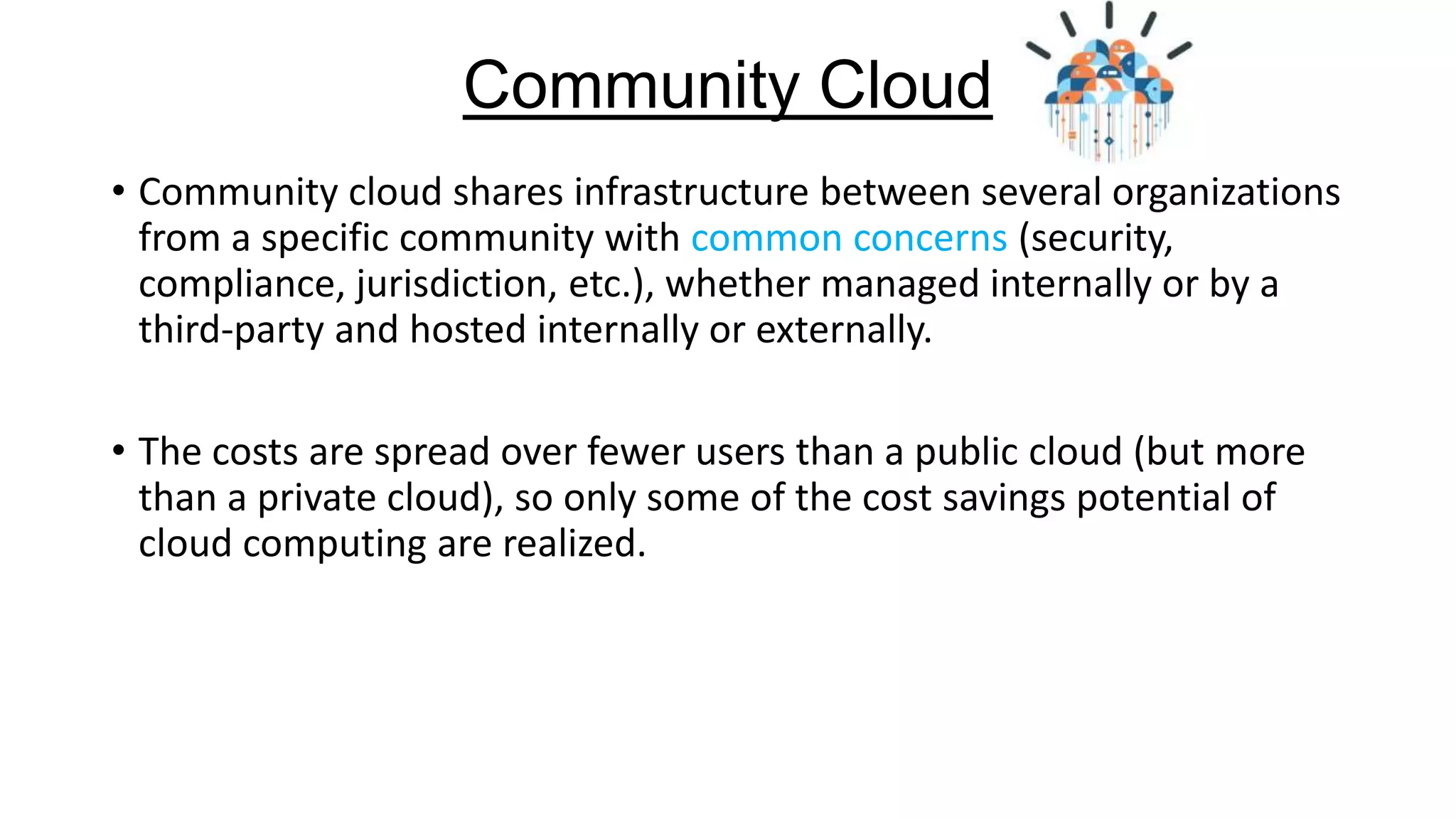 Community Cloud

• Community cloud shares infrastructure between several organizations from a specific community with common concerns (security, compliance, jurisdiction, etc.), whether managed internally or by a third-party and hosted internally or externally.

• The costs are spread over fewer users than a public cloud (but more than a private cloud), so only some of the cost savings potential of cloud computing are realized.